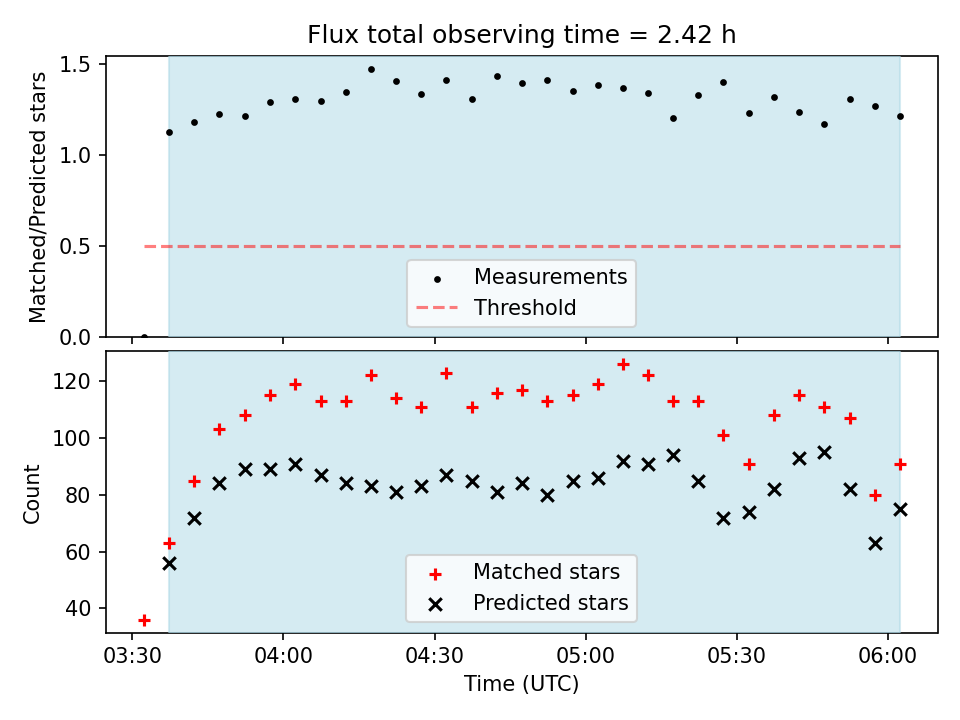 Flux total observing time = 2.42 h

Matched/Predicted stars

1.5
1.0
0.5
0.0

Measurements
Threshold

Count

120
100
80
60
40

Matched stars
Predicted stars

03:30 04:00 04:30 05:00 05:30 06:00

Time (UTC)